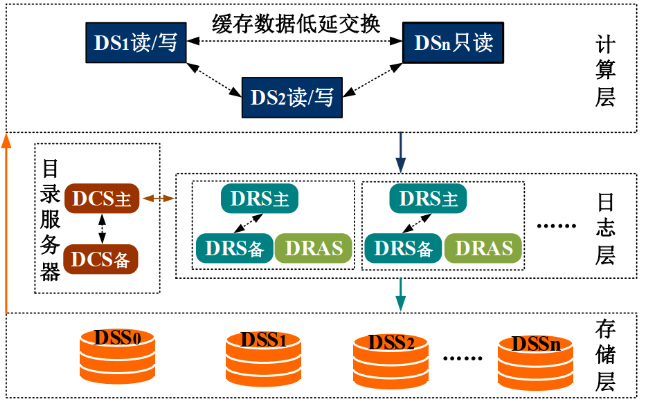 缓存数据低延交换

DS1读/写

DSn只读

DS2读/写

计算层

目录服务器

DCS主

DCS备

DRS主

DRS备

DRAS

DRS主

DRS备

DRAS

......

日志层

DSS0

DSS1

DSS2

......

DSSn

存储层